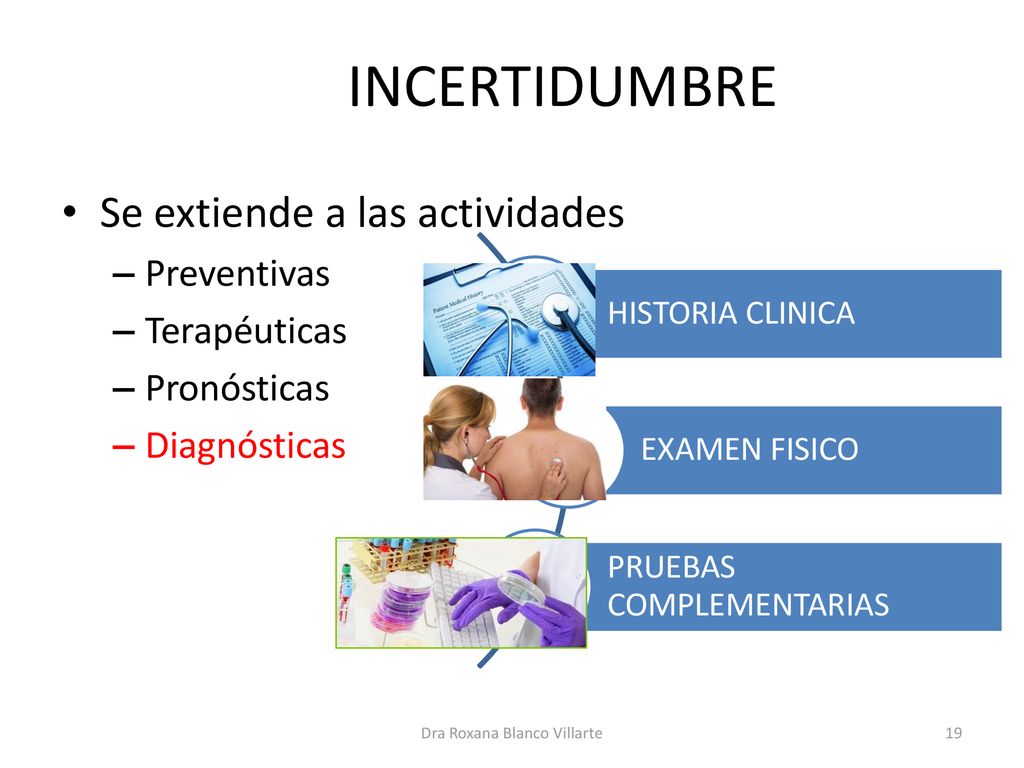 INCERTIDUMBRE

• Se extiende a las actividades
– Preventivas
– Terapéuticas
– Pronósticas
– Diagnósticas

Patient Medical History

HISTORIA CLINICA

EXAMEN FISICO

PRUEBAS COMPLEMENTARIAS

Dra Roxana Blanco Villarte

19